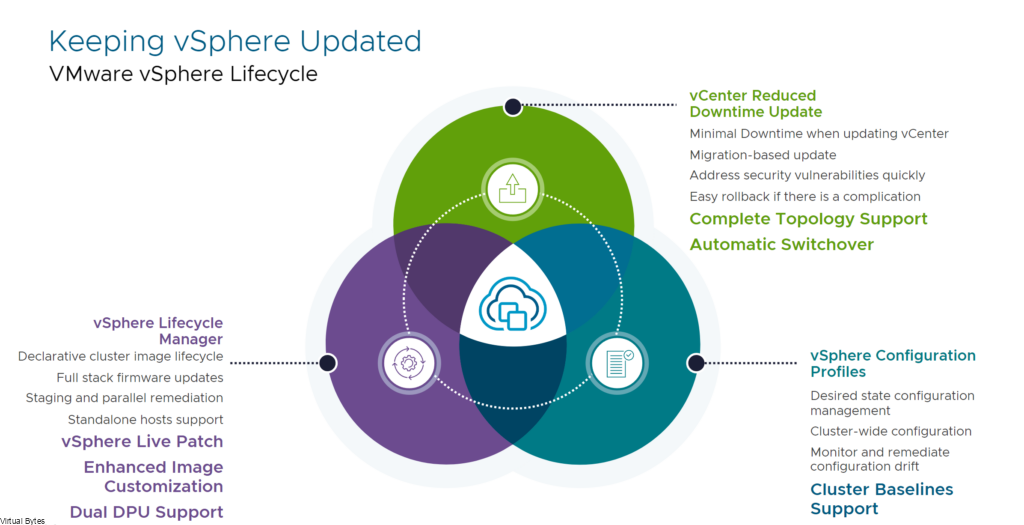 Keeping vSphere Updated
VMware vSphere Lifecycle

vCenter Reduced Downtime Update
Minimal Downtime when updating vCenter
Migration-based update
Address security vulnerabilities quickly
Easy rollback if there is a complication
Complete Topology Support
Automatic Switchover

vSphere Lifecycle Manager
Declarative cluster image lifecycle
Full stack firmware updates
Staging and parallel remediation
Standalone hosts support
vSphere Live Patch
Enhanced Image Customization
Dual DPU Support

vSphere Configuration Profiles
Desired state configuration management
Cluster-wide configuration
Monitor and remediate configuration drift
Cluster Baselines Support

Virtual Bytes